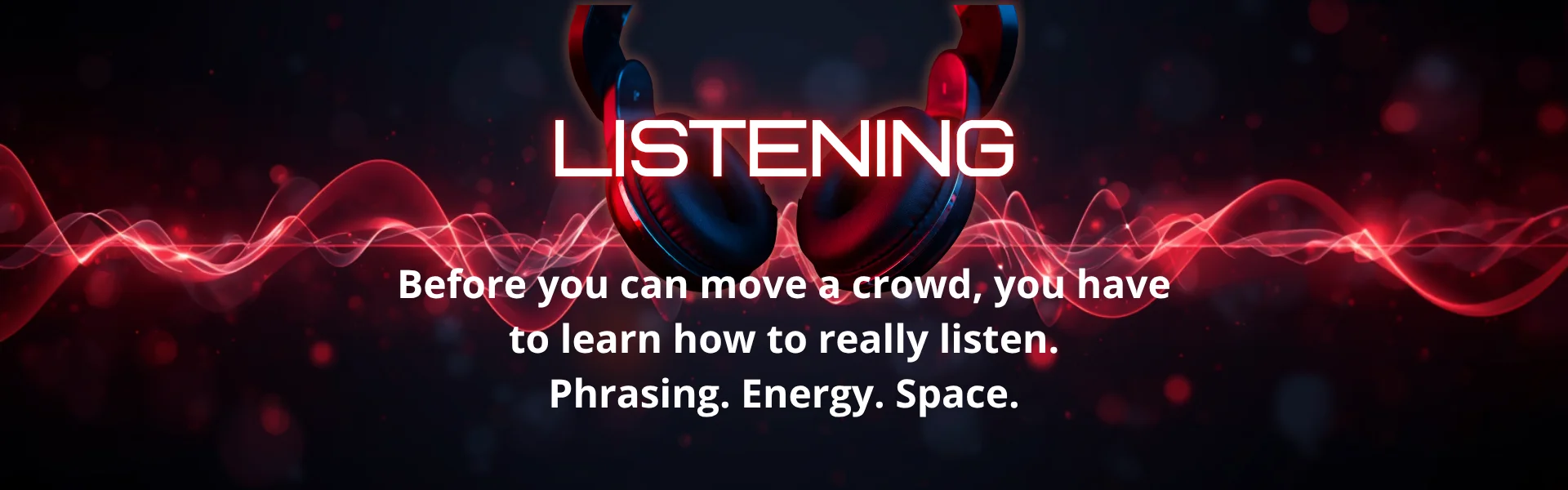 LISTENING

Before you can move a crowd, you have to learn how to really listen.
Phrasing. Energy. Space.